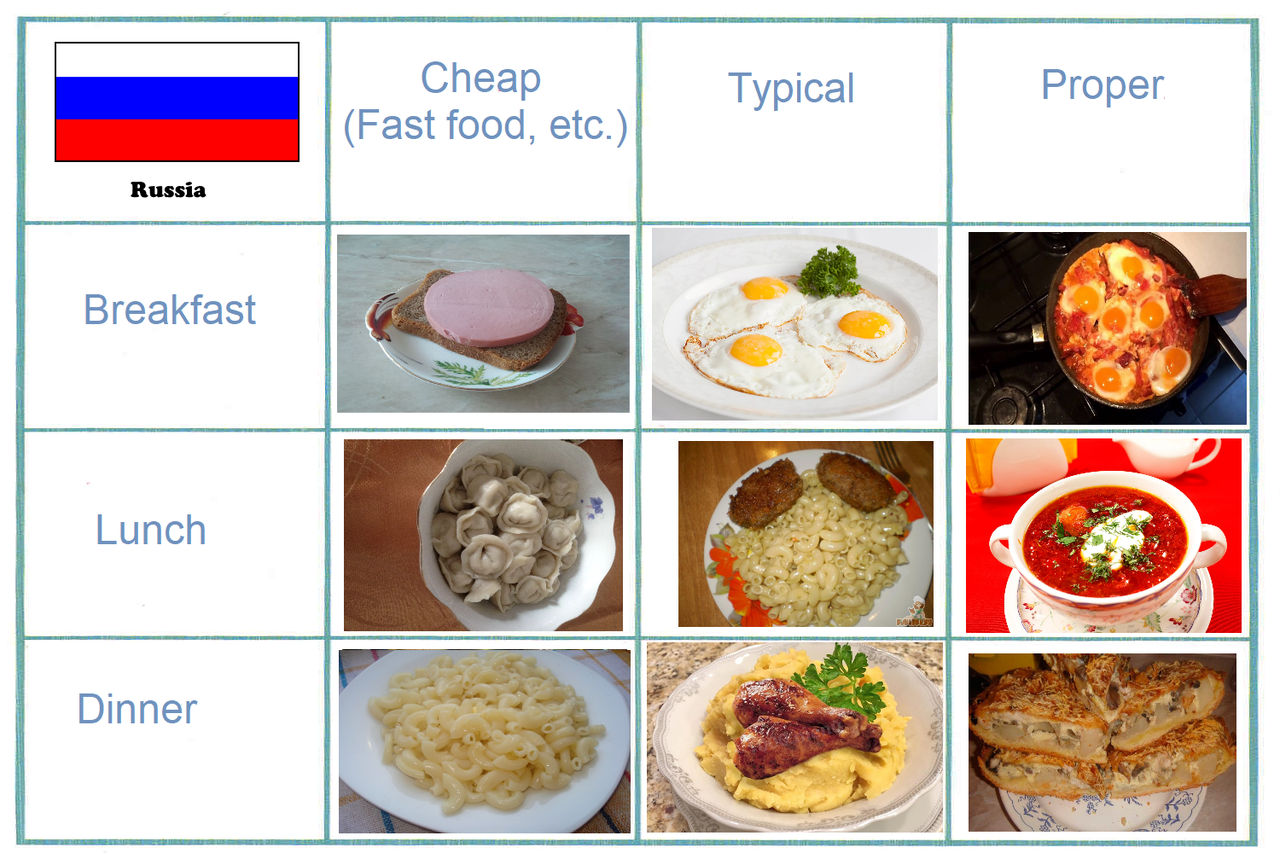 | Russia | Cheap (Fast food, etc.) | Typical | Proper |
|---|---|---|---|
| Breakfast | | | |
| Lunch | | | |
| Dinner | | | |